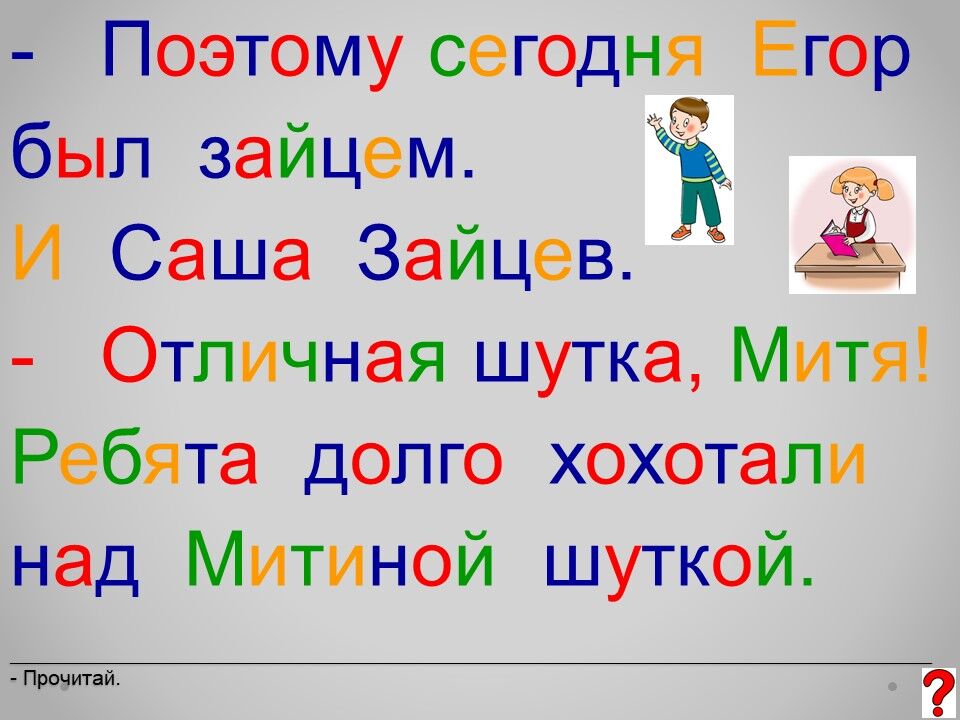 - Поэтому сегодня Егор был зайцем.
И Саша Зайцев.
- Отличная шутка, Митя!
Ребята долго хохотали над Митиной шуткой.

- Прочитай.

?